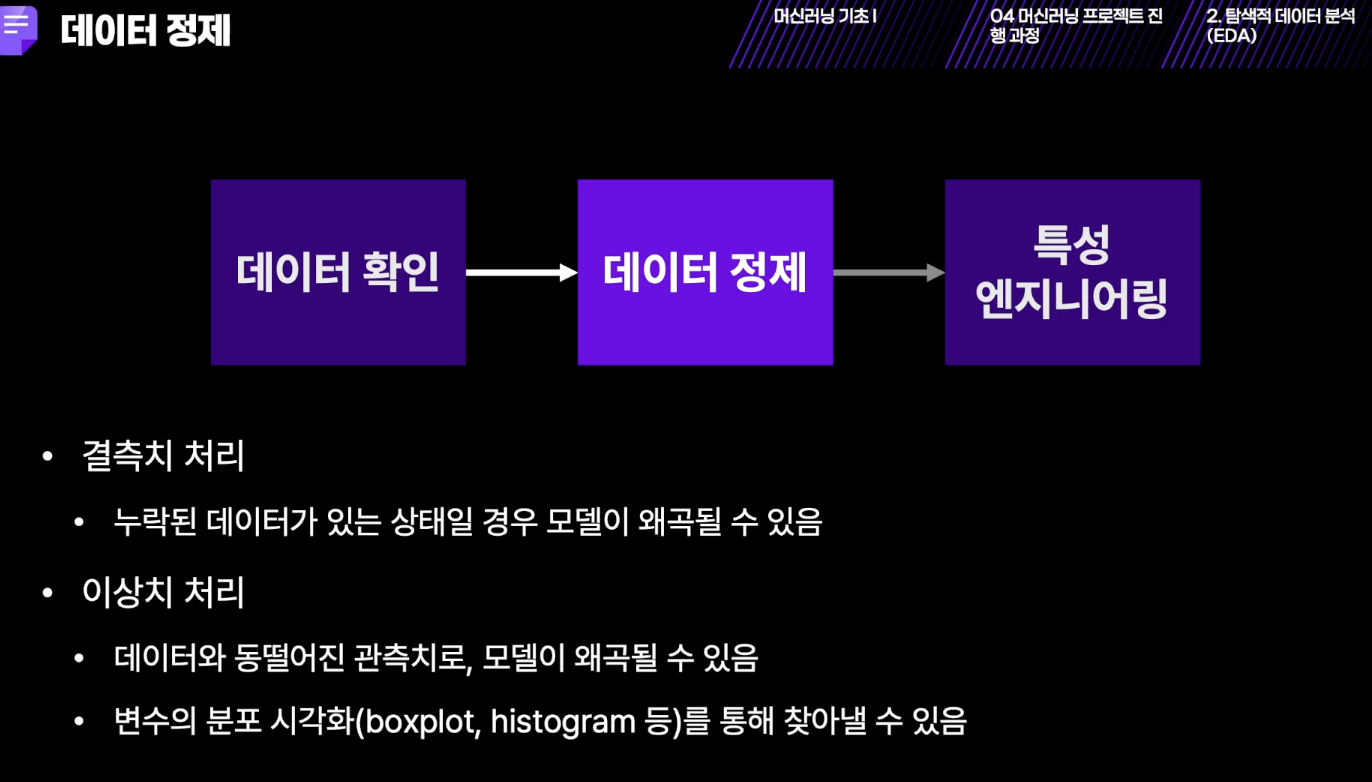 데이터 정제

머신러닝 기초 I

04 머신러닝 프로젝트 진행 과정

2. 탐색적 데이터 분석 (EDA)

데이터 확인

데이터 정제

특성 엔지니어링

• 결측치 처리

• 누락된 데이터가 있는 상태일 경우 모델이 왜곡될 수 있음

• 이상치 처리

• 데이터와 동떨어진 관측치로, 모델이 왜곡될 수 있음

• 변수의 분포 시각화(boxplot, histogram 등)를 통해 찾아낼 수 있음